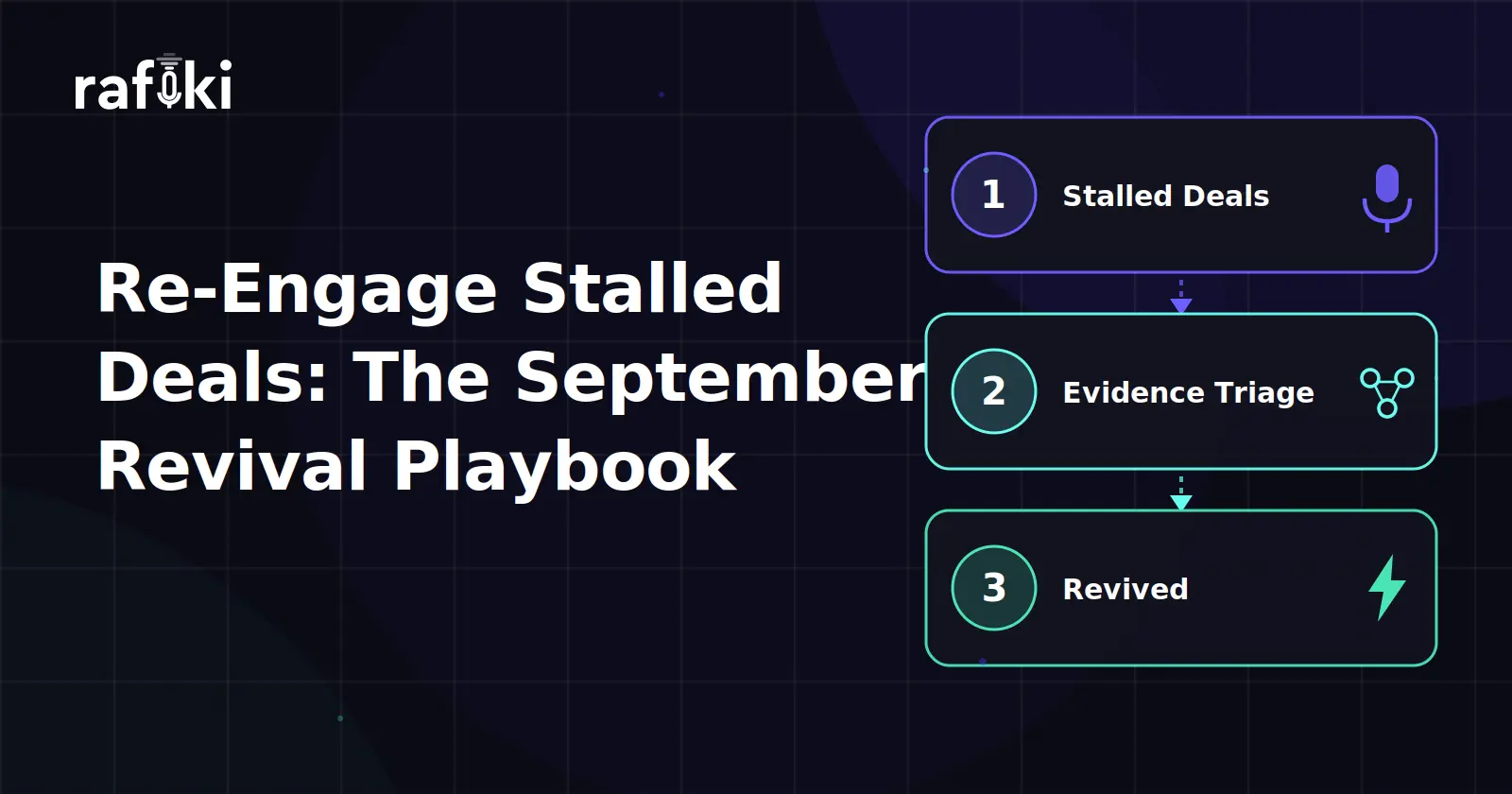 rafiki

Re-Engage Stalled Deals: The September Revival Playbook

1 Stalled Deals

2 Evidence Triage

3 Revived